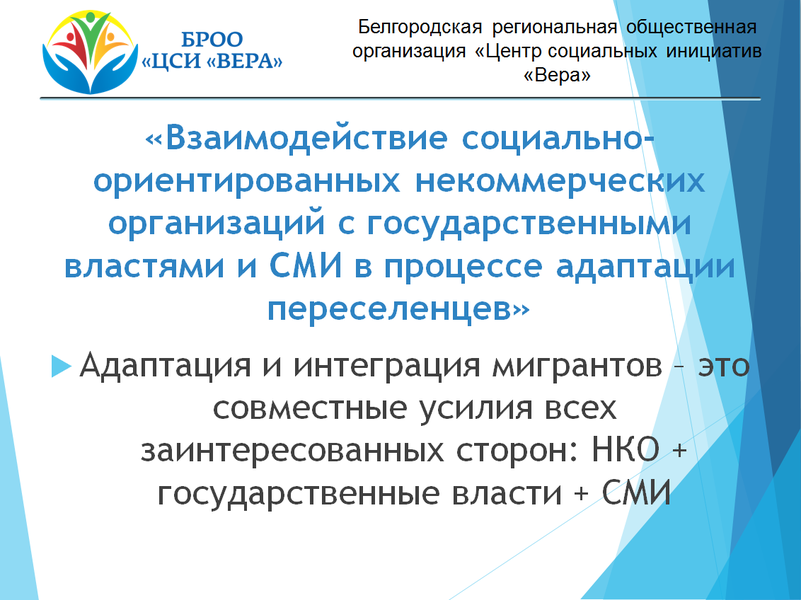 БРОО
«ЦСИ «ВЕРА»

Белгородская региональная общественная организация «Центр социальных инициатив «Вера»

«Взаимодействие социально-ориентированных некоммерческих организаций с государственными властями и СМИ в процессе адаптации переселенцев»

Адаптация и интеграция мигрантов – это совместные усилия всех заинтересованных сторон: НКО + государственные власти + СМИ